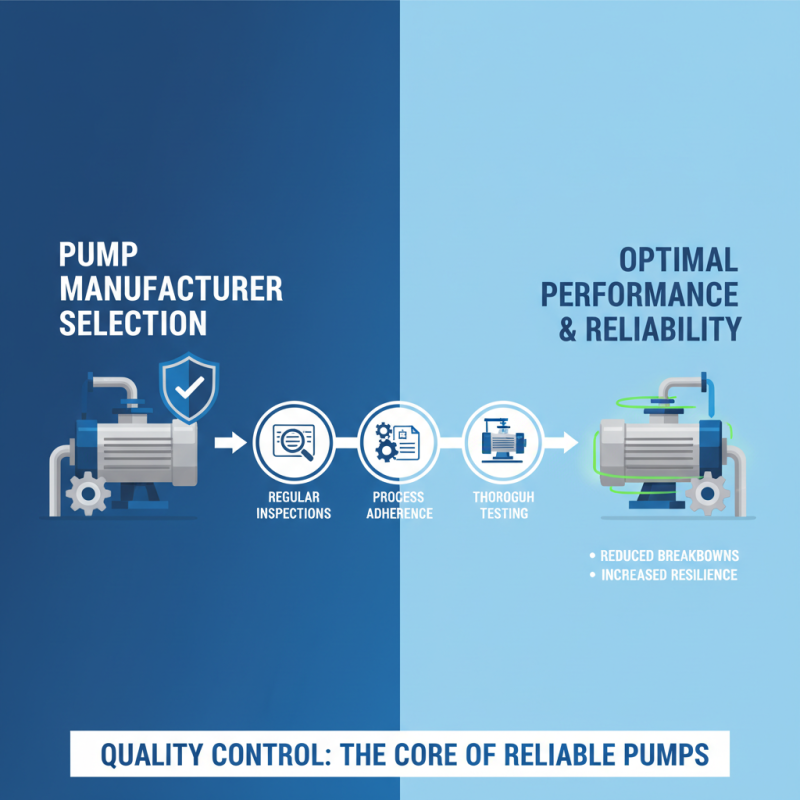 PUMP MANUFACTURER SELECTION

OPTIMAL PERFORMANCE & RELIABILITY

REGULAR INSPECTIONS

PROCESS ADHERENCE

THOROGUH TESTING

• REDUCED BREAKBOWNS
• INCREASED RESILIENCE

QUALITY CONTROL: THE CORE OF RELIABLE PUMPS